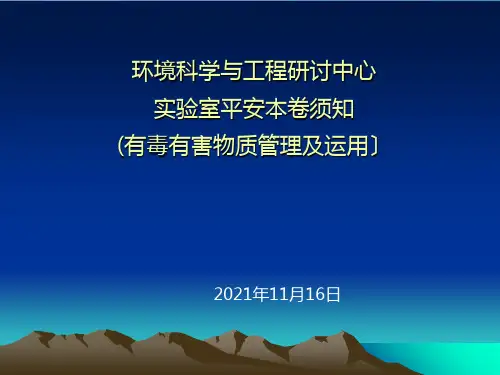 环境科学与工程研讨中心
实验室平安本卷须知
(有毒有害物质管理及运用〕

2021年11月16日